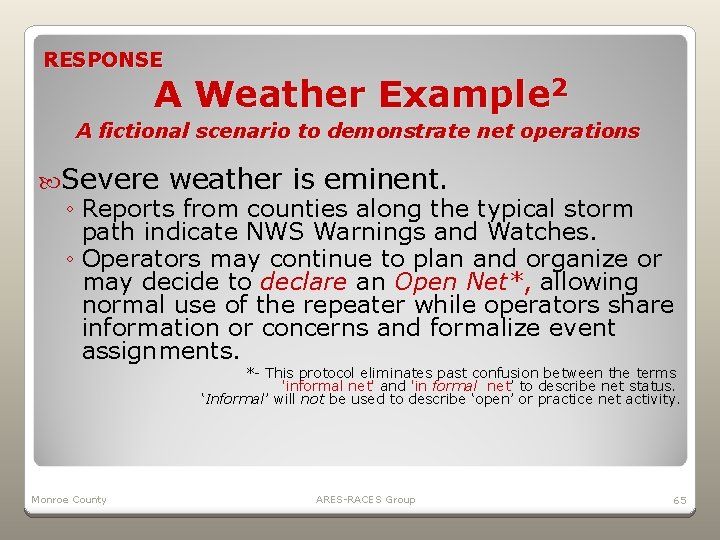 RESPONSE

A Weather Example$^2$

A fictional scenario to demonstrate net operations

Severe weather is eminent.

◦ Reports from counties along the typical storm path indicate NWS Warnings and Watches.

◦ Operators may continue to plan and organize or may decide to declare an Open Net*, allowing normal use of the repeater while operators share information or concerns and formalize event assignments.

*- This protocol eliminates past confusion between the terms 'informal net' and 'in formal net' to describe net status. 'Informal' will not be used to describe 'open' or practice net activity.

Monroe County

ARES-RACES Group

65